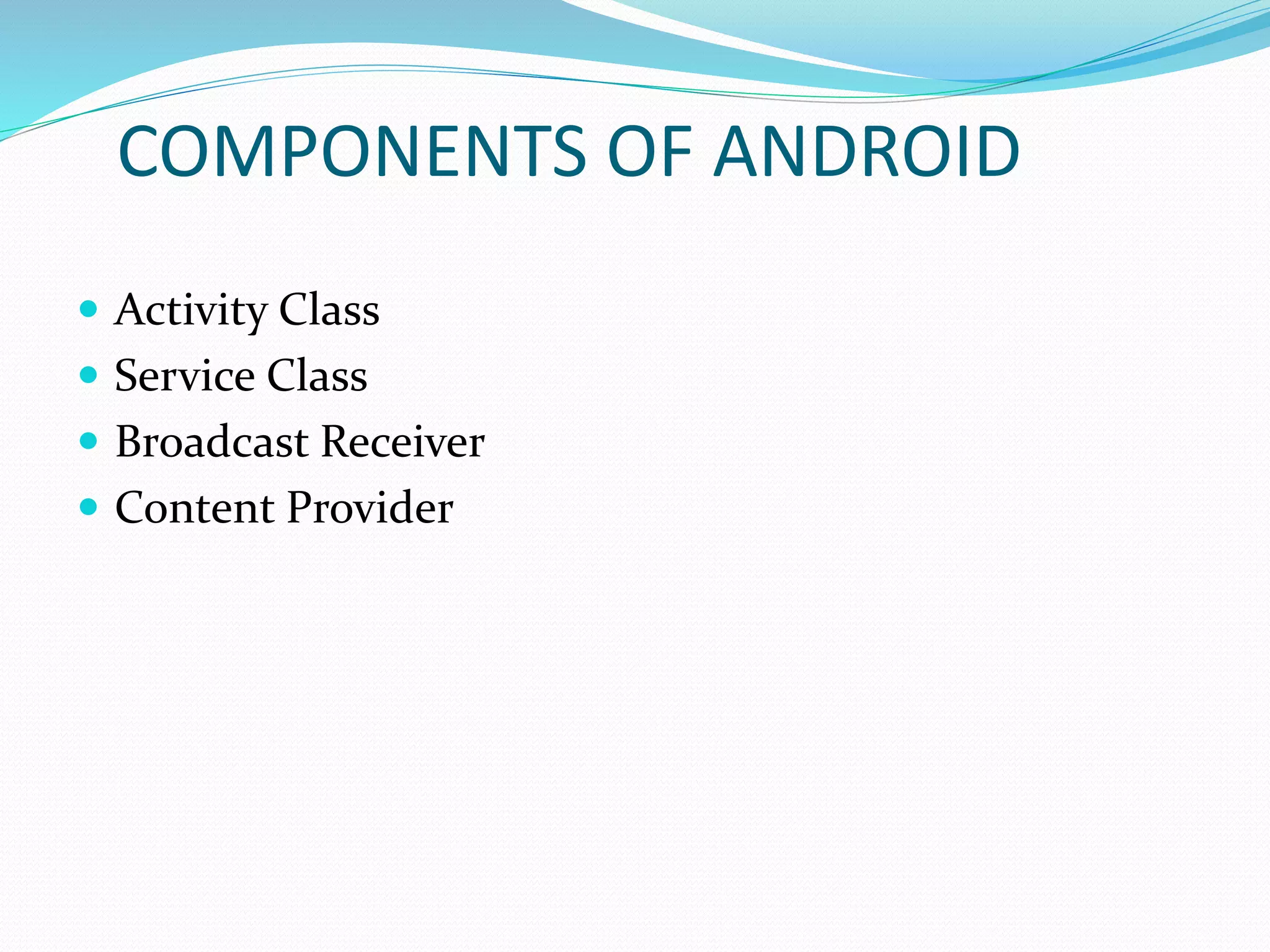 COMPONENTS OF ANDROID

- Activity Class
- Service Class
- Broadcast Receiver
- Content Provider